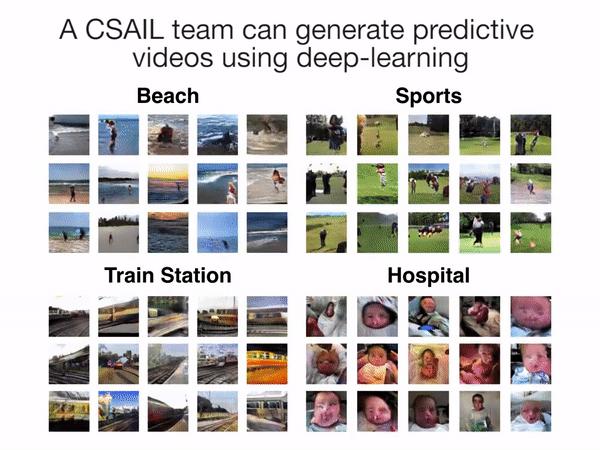 A CSAIL team can generate predictive videos using deep-learning

Beach

Sports

Train Station

Hospital